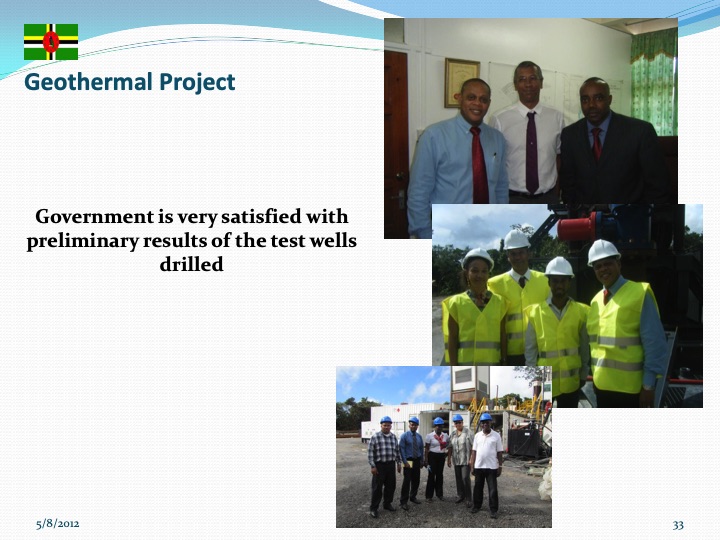 Geothermal Project

Government is very satisfied with preliminary results of the test wells drilled

5/8/2012

33